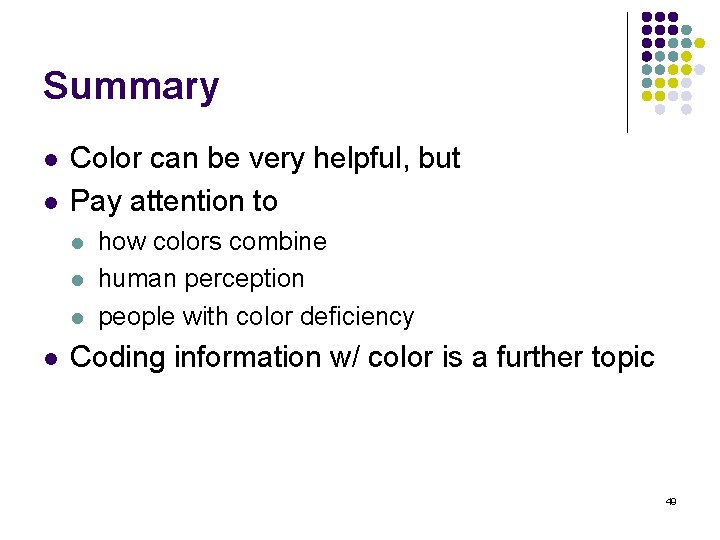 Summary

- Color can be very helpful, but
- Pay attention to
  - how colors combine
  - human perception
  - people with color deficiency
- Coding information w/ color is a further topic

49